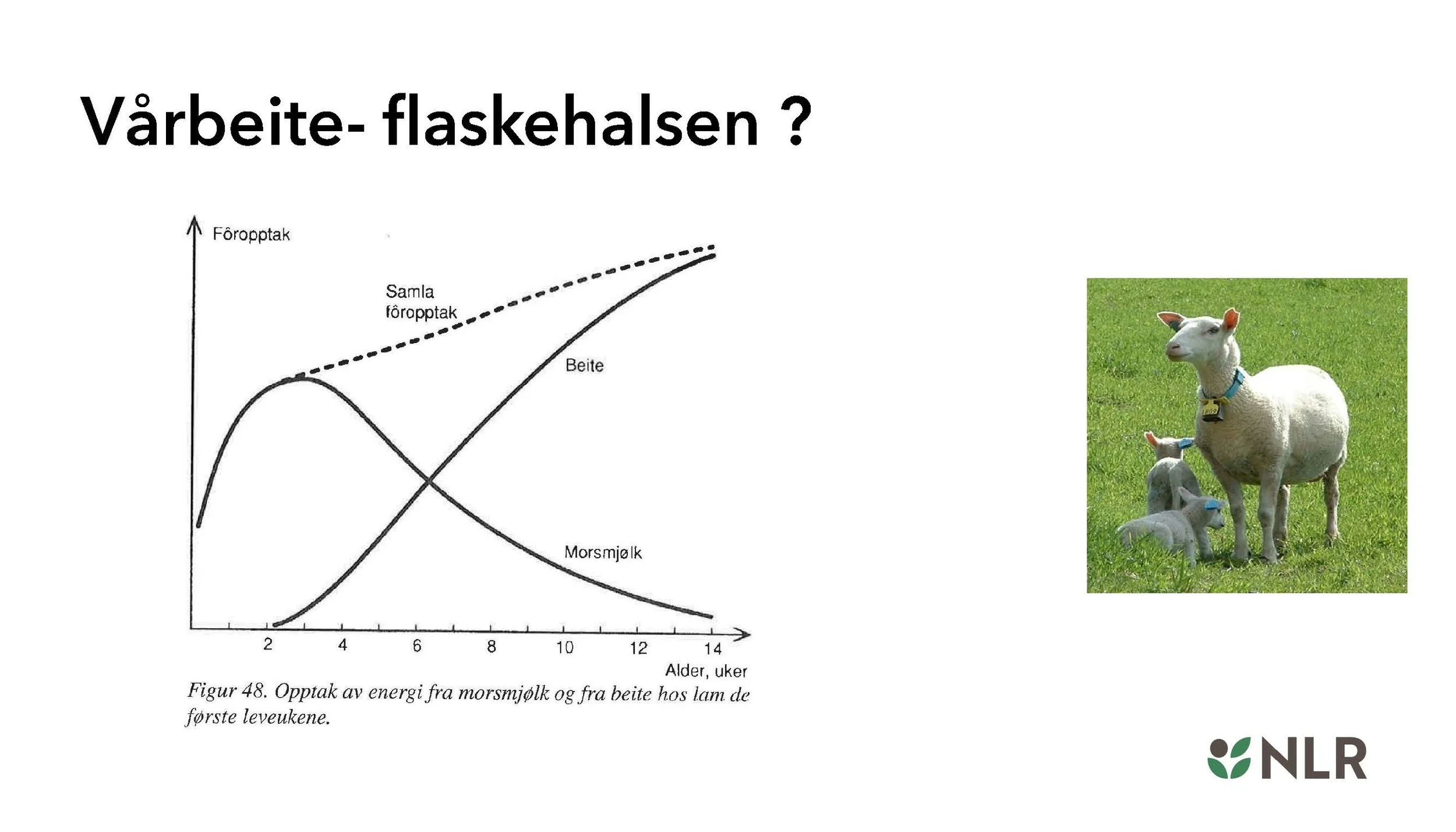 Vårbeite- flaskehalsen ?

Fôropptak

Samla fôropptak

Beite

Morsmjølk

2 4 6 8 10 12 14

Alder, uker

Figur 48. Opptak av energi fra morsmjølk og fra beite hos lam de første leveukene.

NLR